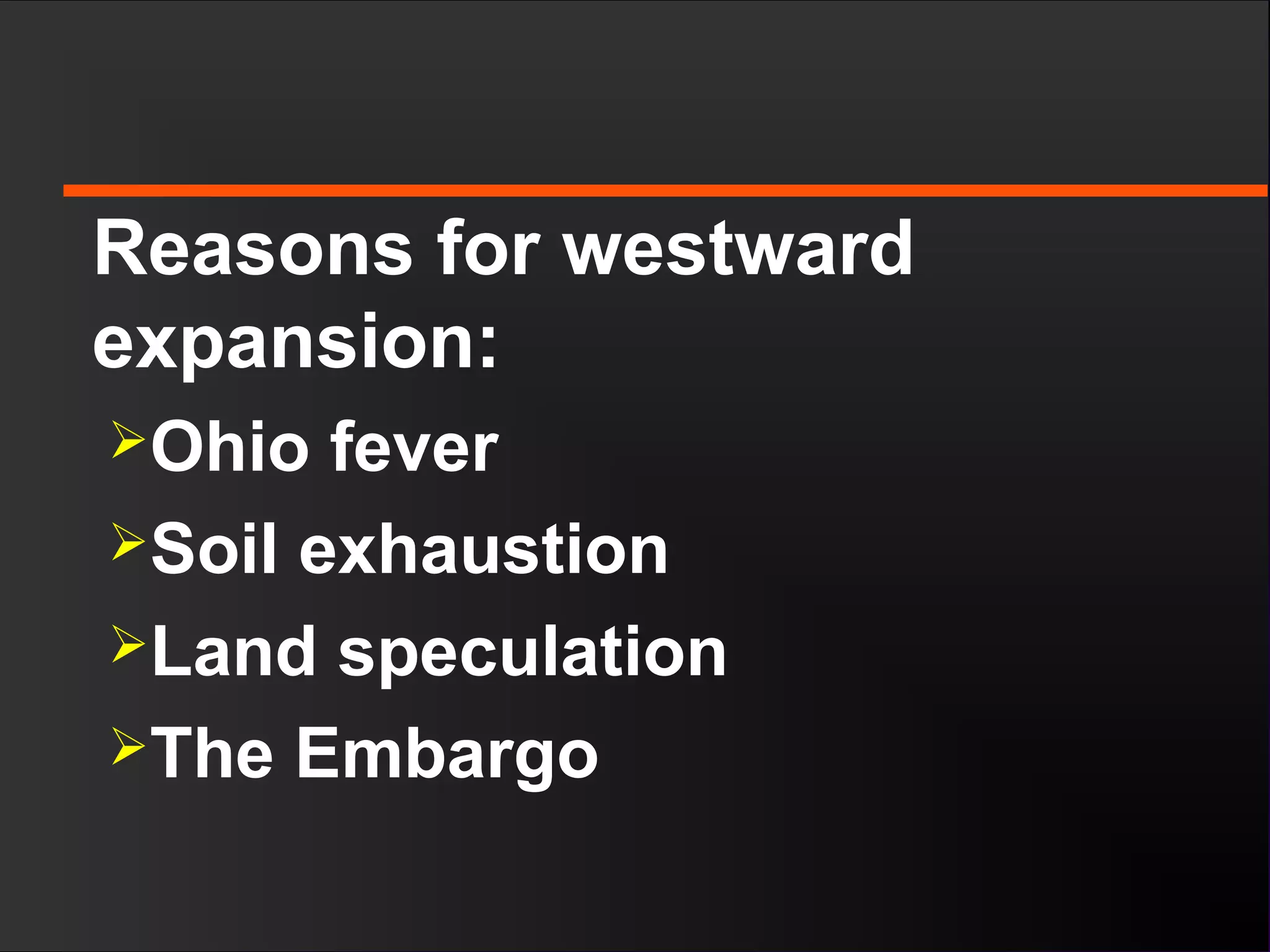 Reasons for westward expansion:

➢Ohio fever

➢Soil exhaustion

➢Land speculation

➢The Embargo